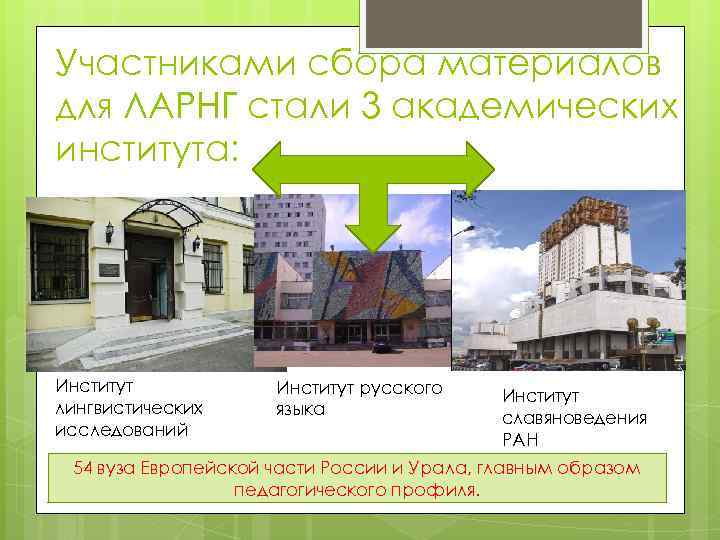 Участниками сбора материалов для ЛАРНГ стали 3 академических института:

Институт лингвистических исследований

Институт русского языка

Институт славяноведения РАН

54 вуза Европейской части России и Урала, главным образом педагогического профиля.